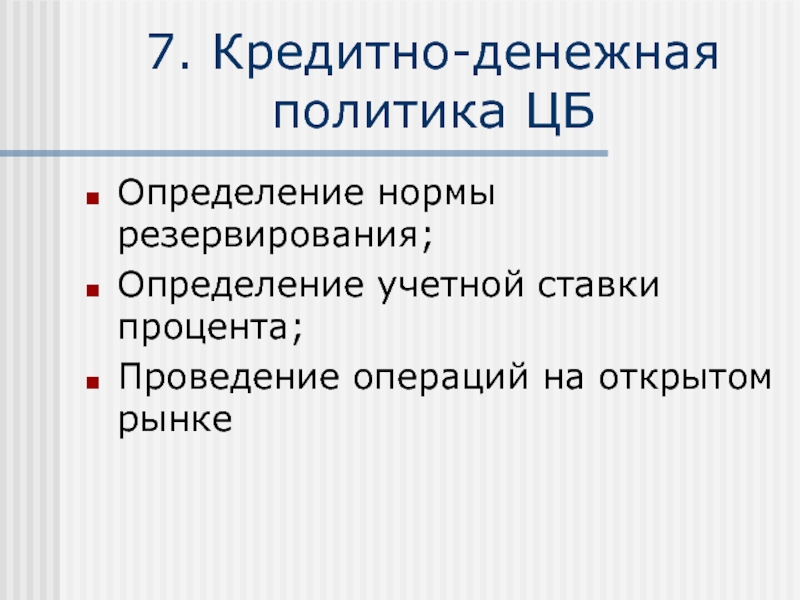 7. Кредитно-денежная политика ЦБ

- Определение нормы резервирования;
- Определение учетной ставки процента;
- Проведение операций на открытом рынке